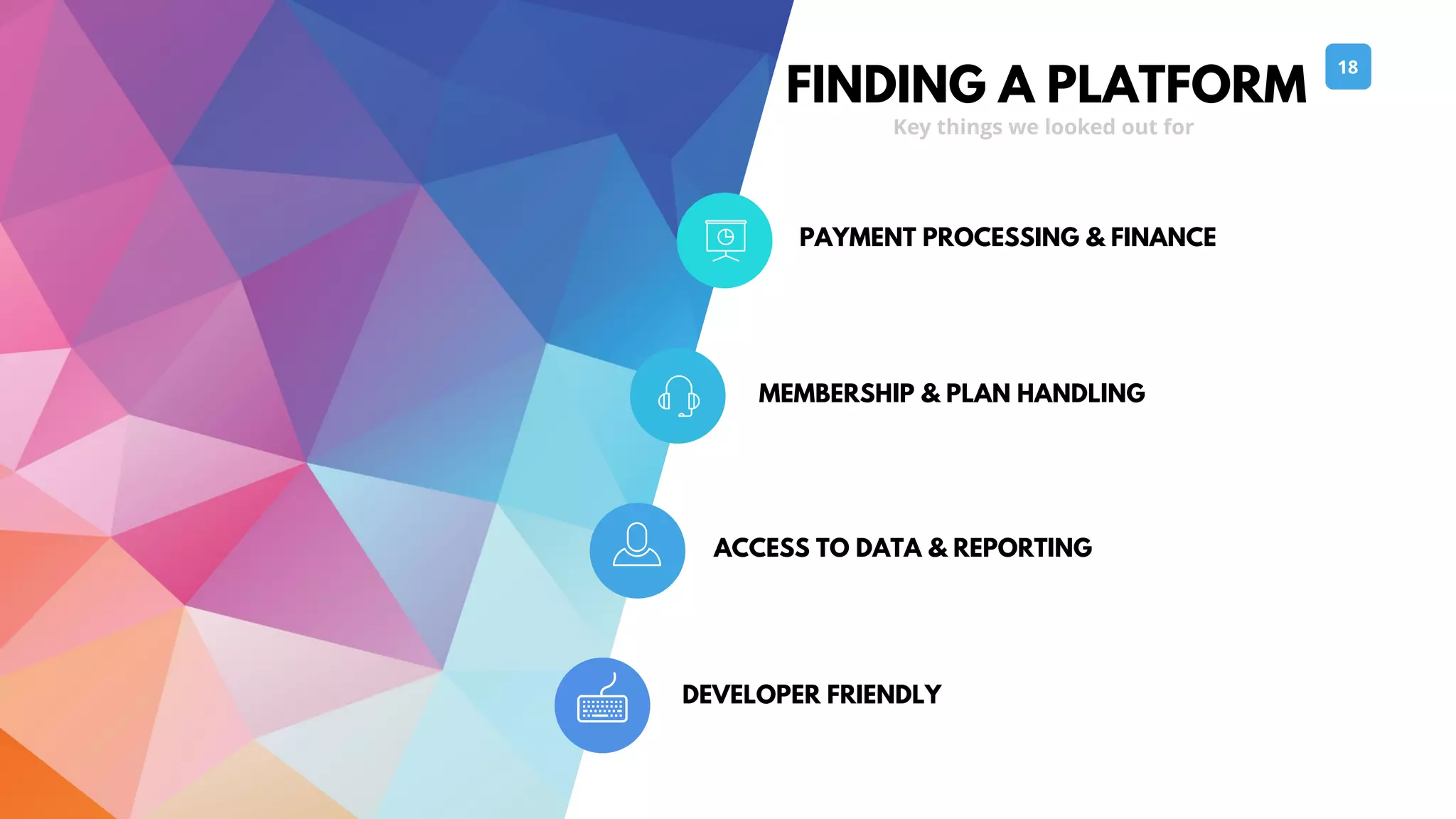 FINDING A PLATFORM

18

Key things we looked out for

PAYMENT PROCESSING & FINANCE

MEMBERSHIP & PLAN HANDLING

ACCESS TO DATA & REPORTING

DEVELOPER FRIENDLY